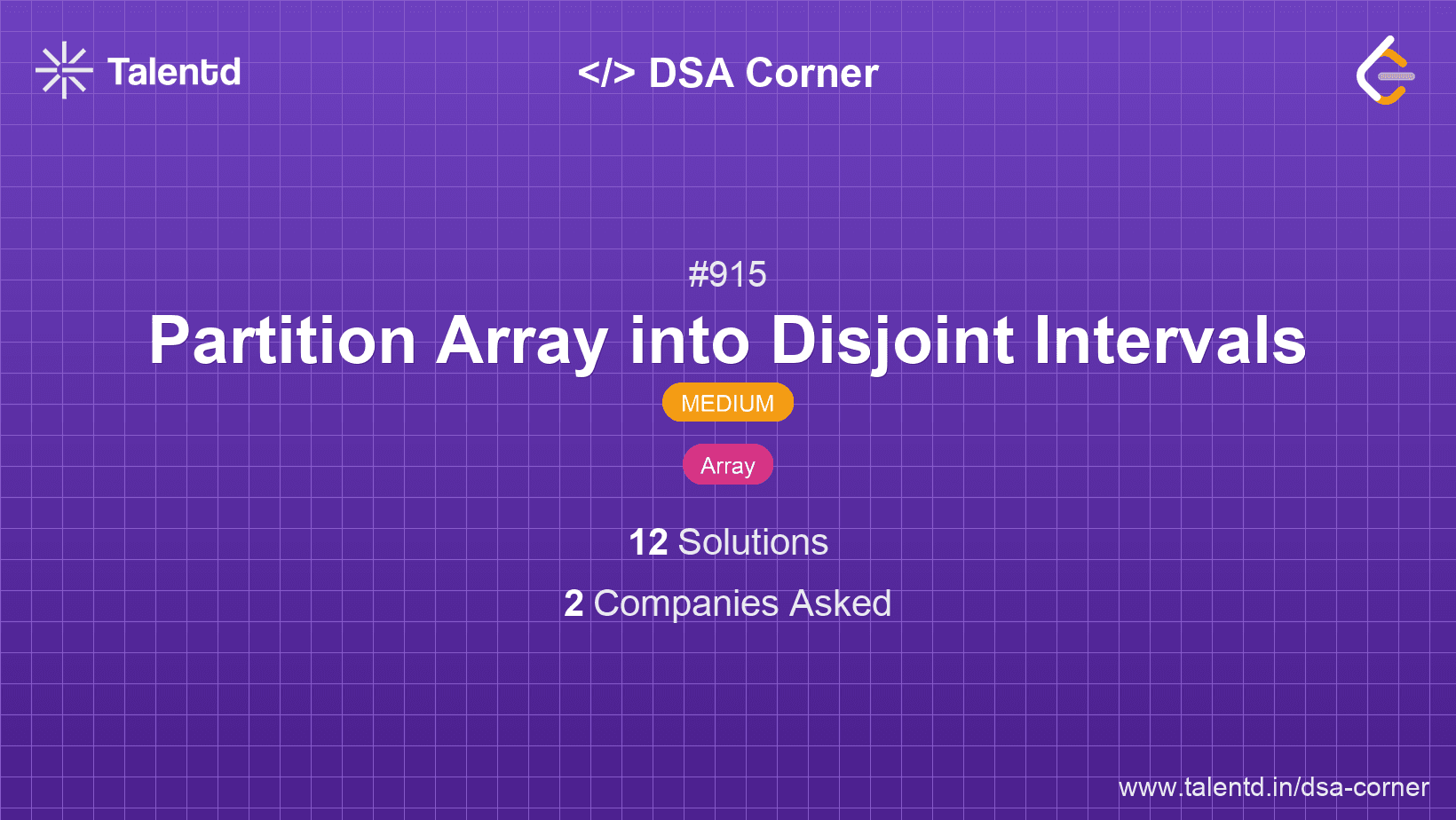 Talentd

</> DSA Corner

#915

Partition Array into Disjoint Intervals

MEDIUM

Array

12 Solutions

2 Companies Asked

www.talentd.in/dsa-corner